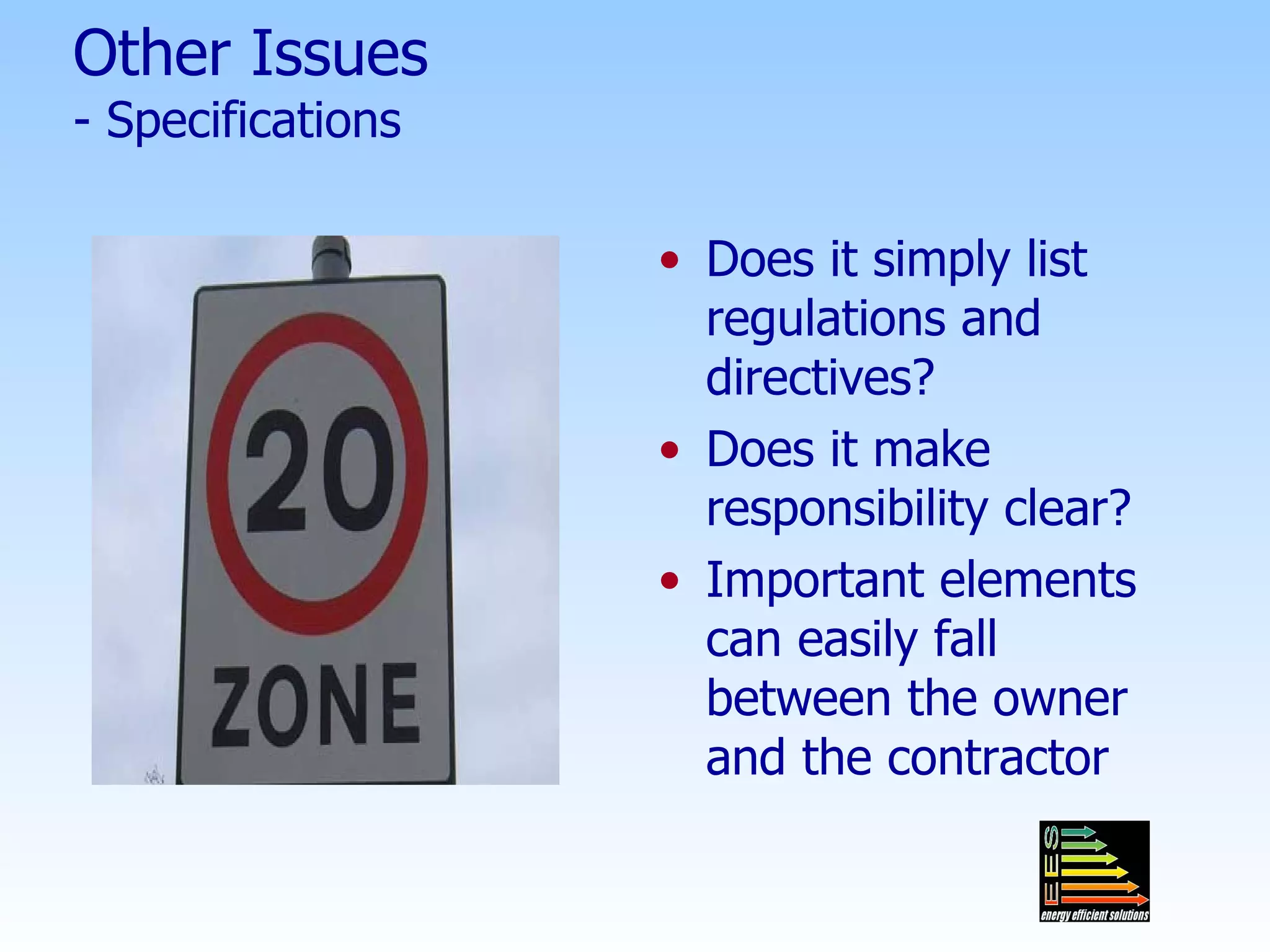 Other Issues
- Specifications

20
ZONE

• Does it simply list regulations and directives?
• Does it make responsibility clear?
• Important elements can easily fall between the owner and the contractor

EES
energy efficient solutions